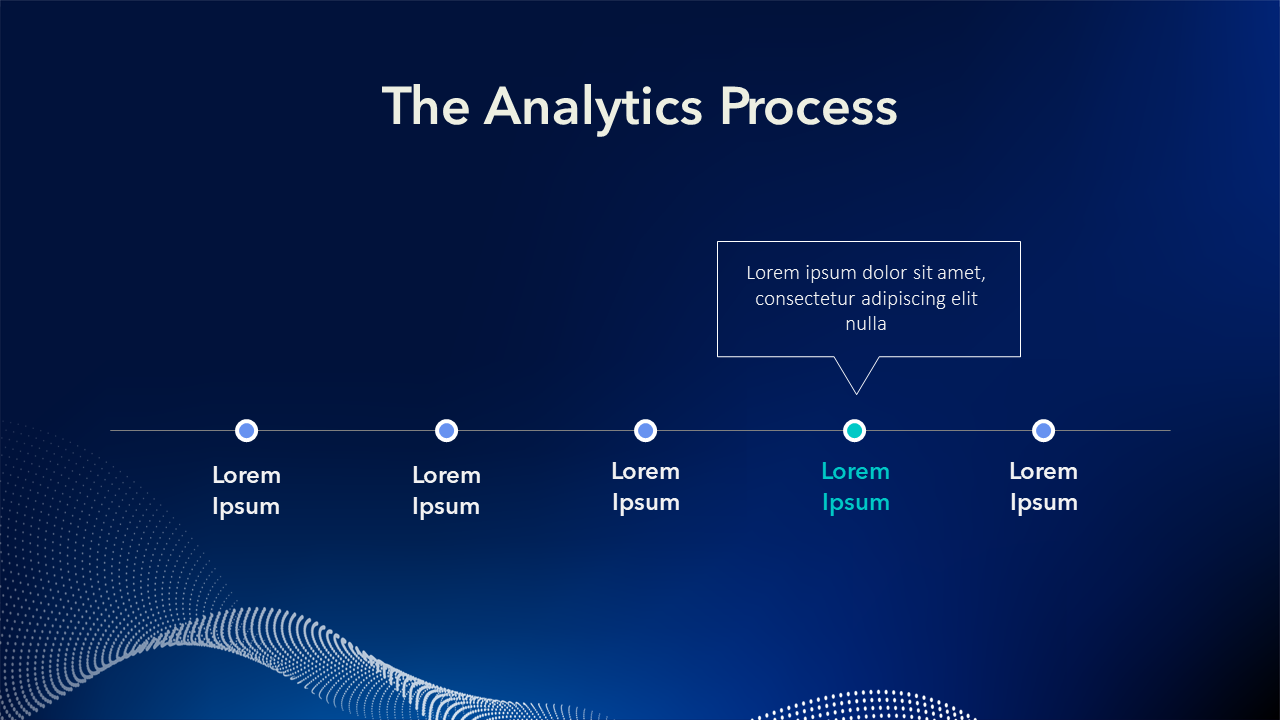 The Analytics Process

Lorem ipsum dolor sit amet, consectetur adipiscing elit nulla

Lorem Ipsum

Lorem Ipsum

Lorem Ipsum

Lorem Ipsum

Lorem Ipsum